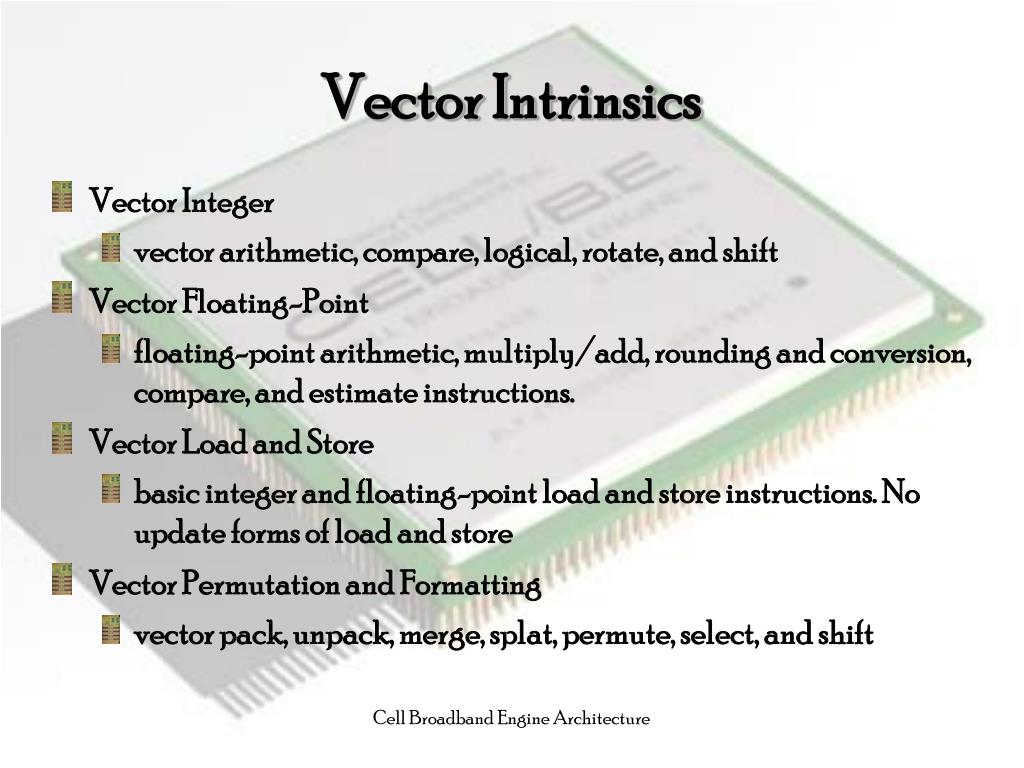 Vector Intrinsics

Vector Integer

vector arithmetic, compare, logical, rotate, and shift

Vector Floating-Point

floating-point arithmetic, multiply/add, rounding and conversion, compare, and estimate instructions.

Vector Load and Store

basic integer and floating-point load and store instructions. No update forms of load and store

Vector Permutation and Formatting

vector pack, unpack, merge, splat, permute, select, and shift

Cell Broadband Engine Architecture